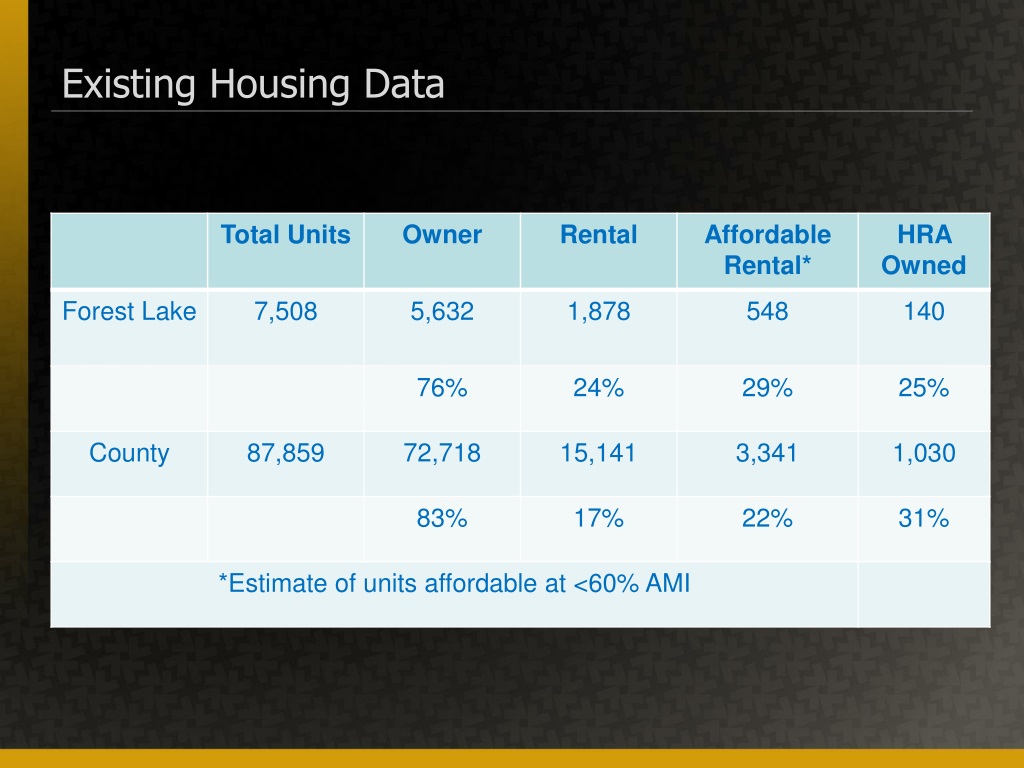 Existing Housing Data

| | Total Units | Owner | Rental | Affordable Rental* | HRA Owned |
|---|---|---|---|---|---|
| Forest Lake | 7,508 | 5,632 | 1,878 | 548 | 140 |
| | | 76% | 24% | 29% | 25% |
| County | 87,859 | 72,718 | 15,141 | 3,341 | 1,030 |
| | | 83% | 17% | 22% | 31% |
| *Estimate of units affordable at <60% AMI | | | | | |